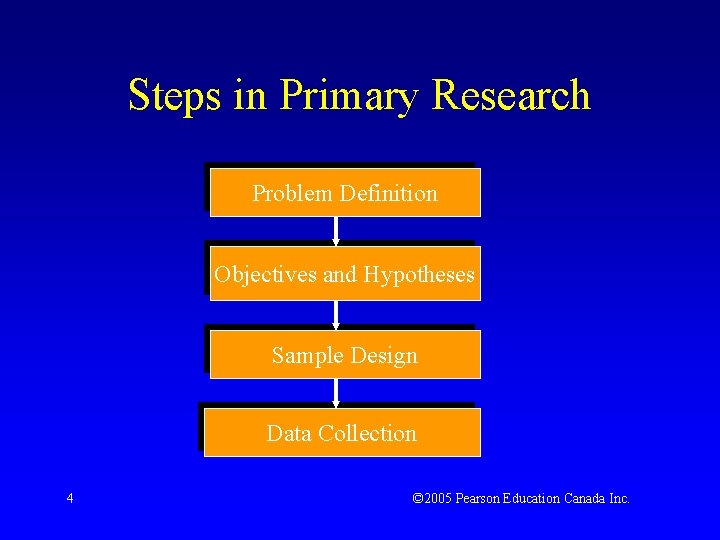 Steps in Primary Research

Problem Definition

Objectives and Hypotheses

Sample Design

Data Collection

4

©2005 Pearson Education Canada Inc.